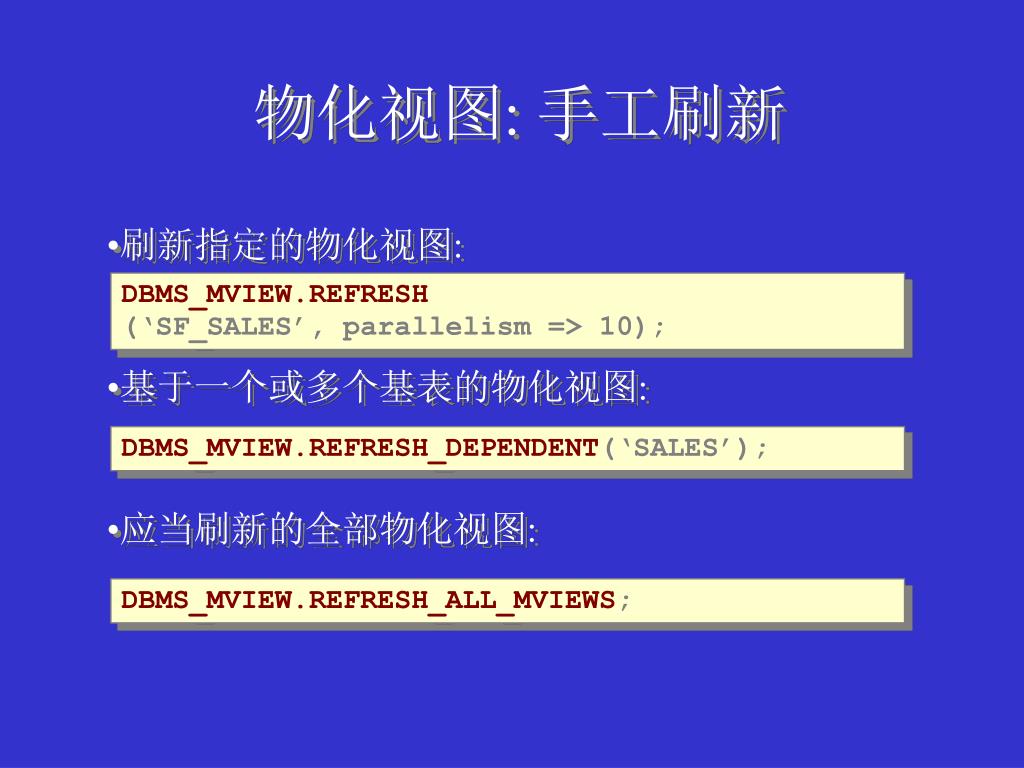 物化视图: 手工刷新

•刷新指定的物化视图:

DBMS_MVIEW.REFRESH
(‘SF_SALES’, parallelism => 10);

•基于一个或多个基表的物化视图:

DBMS_MVIEW.REFRESH_DEPENDENT(‘SALES’);

•应当刷新的全部物化视图:

DBMS_MVIEW.REFRESH_ALL_MVIEWS;